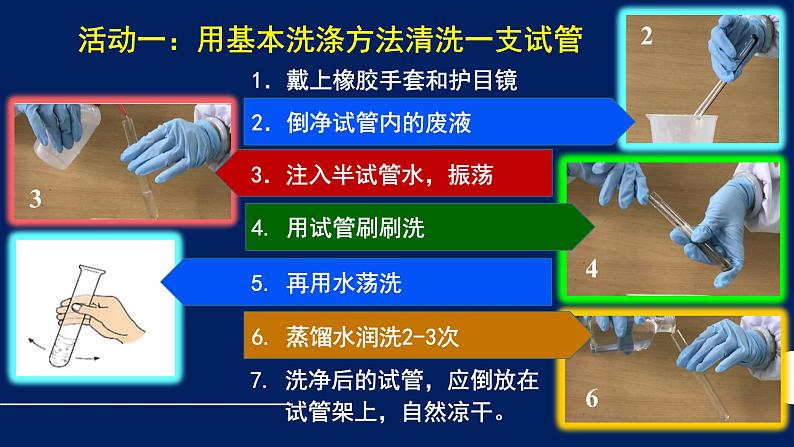 活动一：用基本洗涤方法清洗一支试管

1. 戴上橡胶手套和护目镜

2. 倒净试管内的废液

3. 注入半试管水，振荡

4. 用试管刷刷洗

5. 再用水荡洗

6. 蒸馏水润洗2-3次

7. 洗净后的试管，应倒放在试管架上，自然凉干。

2

3

4

6